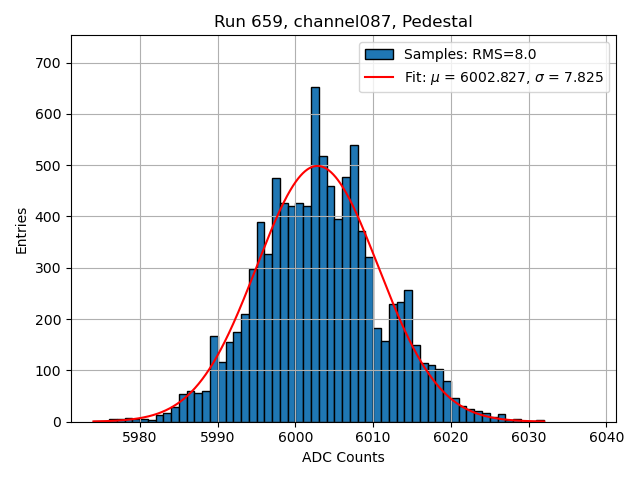 Run 659, channel087, Pedestal

Samples: RMS=8.0
Fit: $\mu$ = 6002.827, $\sigma$ = 7.825

Entries

700
600
500
400
300
200
100
0

5980
5990
6000
6010
6020
6030
6040

ADC Counts